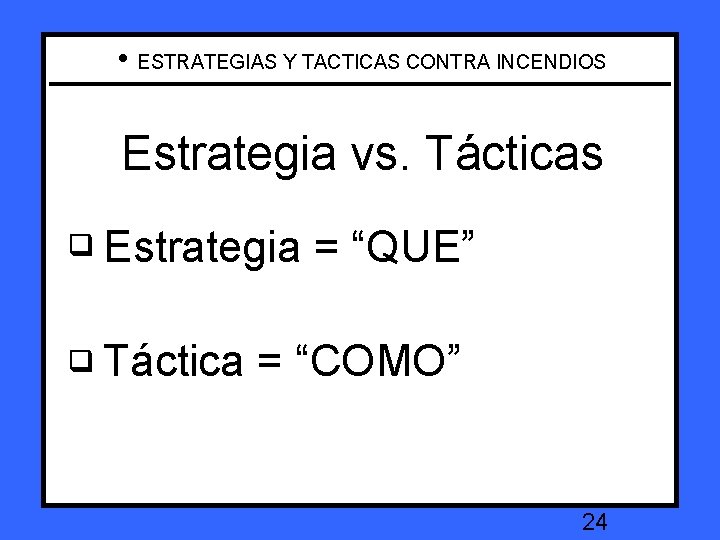 • ESTRATEGIAS Y TACTICAS CONTRA INCENDIOS

Estrategia vs. Tácticas

❑ Estrategia = “QUE”

❑ Táctica = “COMO”

24